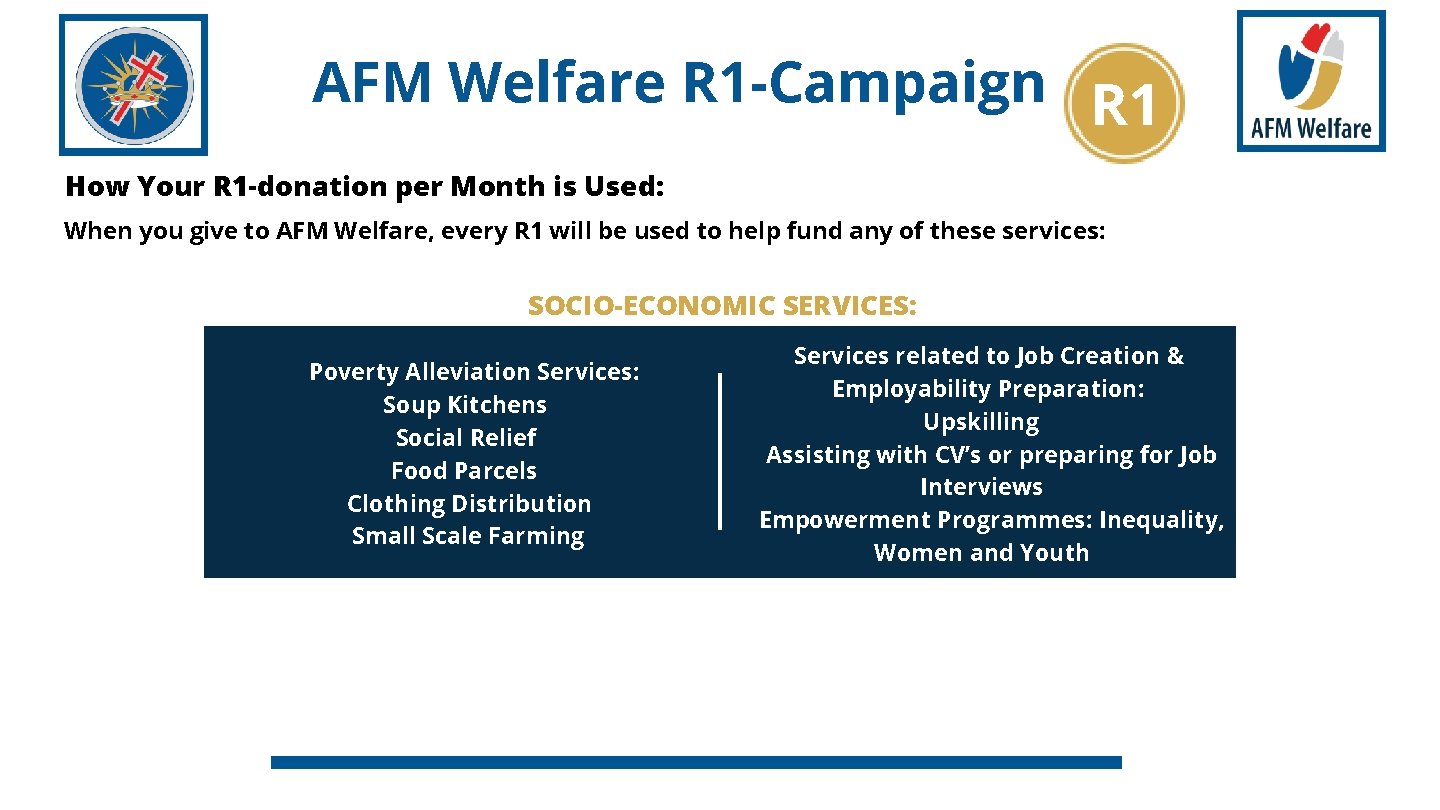 AFM Welfare R1-Campaign

R1

AFM Welfare

How Your R1-donation per Month is Used:

When you give to AFM Welfare, every R1 will be used to help fund any of these services:

SOCIO-ECONOMIC SERVICES:

Poverty Alleviation Services:
Soup Kitchens
Social Relief
Food Parcels
Clothing Distribution
Small Scale Farming

Services related to Job Creation & Employability Preparation:
Upskilling
Assisting with CV's or preparing for Job Interviews
Empowerment Programmes: Inequality, Women and Youth